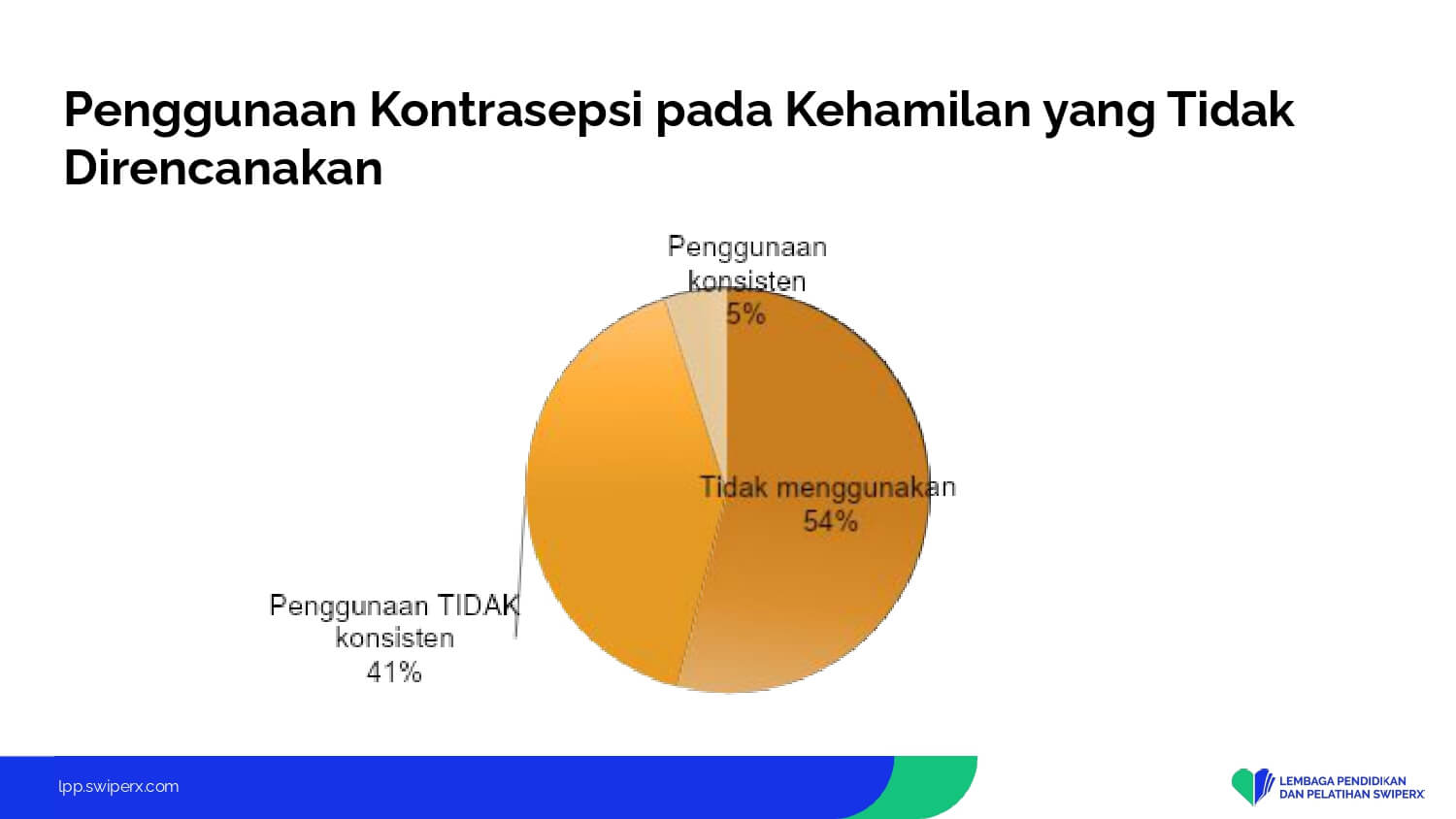 Penggunaan Kontrasepsi pada Kehamilan yang Tidak Direncanakan

Penggunaan konsisten 5%

Tidak menggunakan 54%

Penggunaan TIDAK konsisten 41%

lpp.swiperx.com

LEMBAGA PENDIDIKAN DAN PELATIHAN SWIPERX